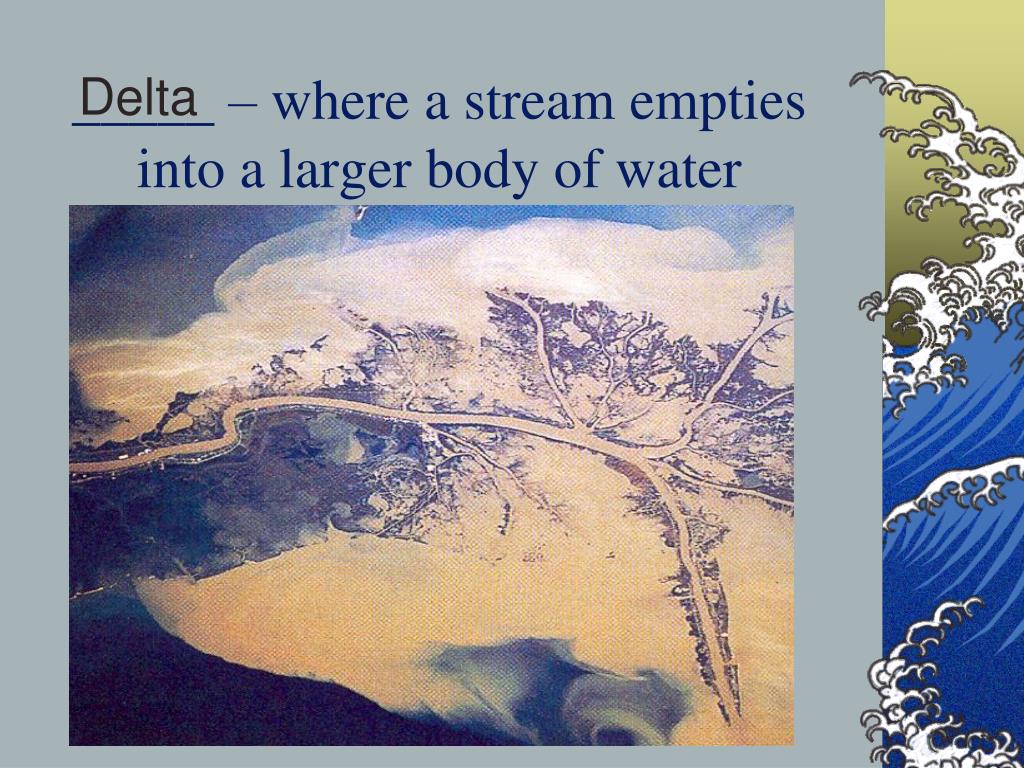 Delta – where a stream empties into a larger body of water